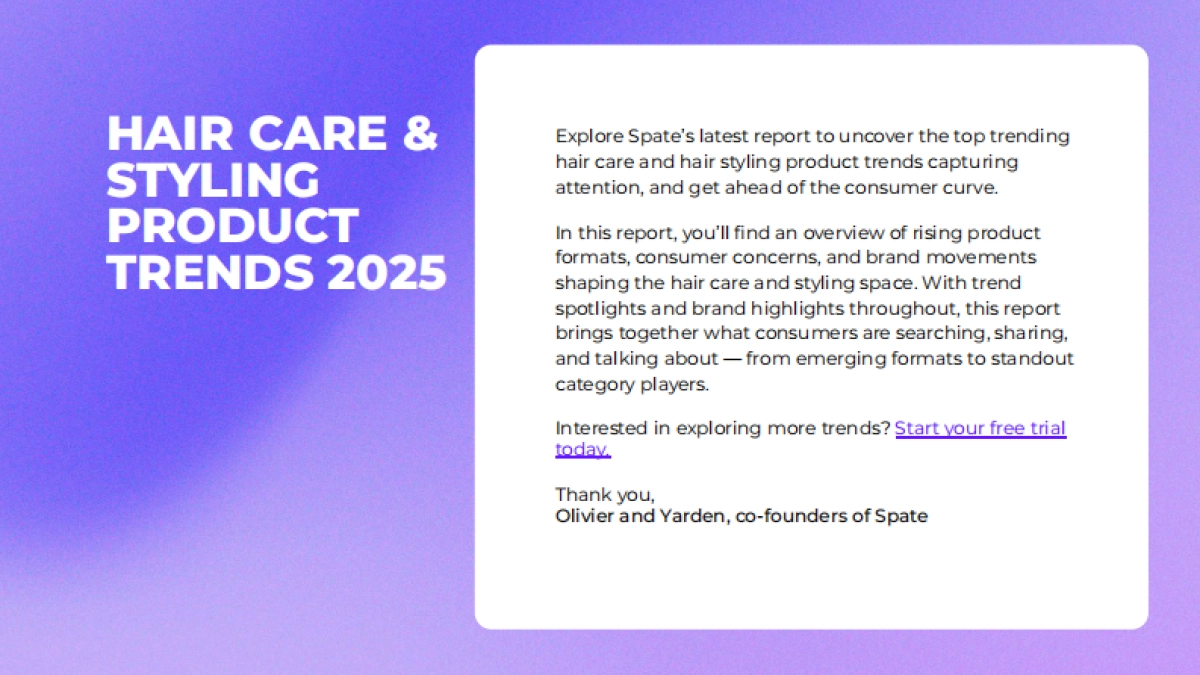 HAIR CARE & STYLING PRODUCT TRENDS 2025

Explore Spate's latest report to uncover the top trending hair care and hair styling product trends capturing attention, and get ahead of the consumer curve.

In this report, you'll find an overview of rising product formats, consumer concerns, and brand movements shaping the hair care and styling space. With trend spotlights and brand highlights throughout, this report brings together what consumers are searching, sharing, and talking about — from emerging formats to standout category players.

Interested in exploring more trends? Start your free trial today.

Thank you,
Olivier and Yarden, co-founders of Spate